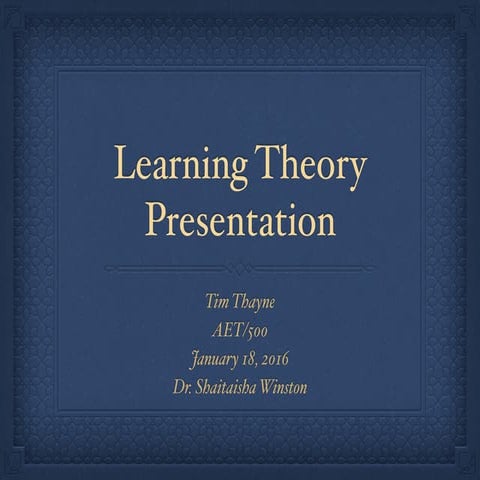 Learning Theory Presentation

Tim Thayne
AET/500
January 18, 2016
Dr. Shaitaisha Winston